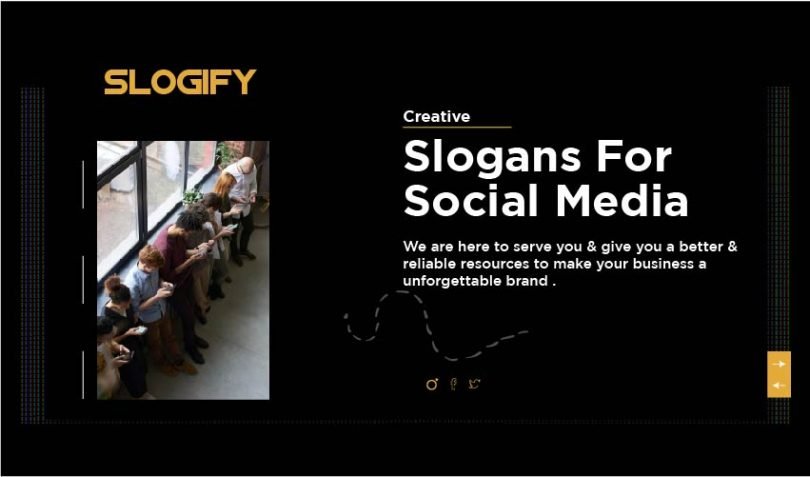 SLOGIFY

Creative

Slogans For Social Media

We are here to serve you & give you a better & reliable resources to make your business a unforgettable brand .